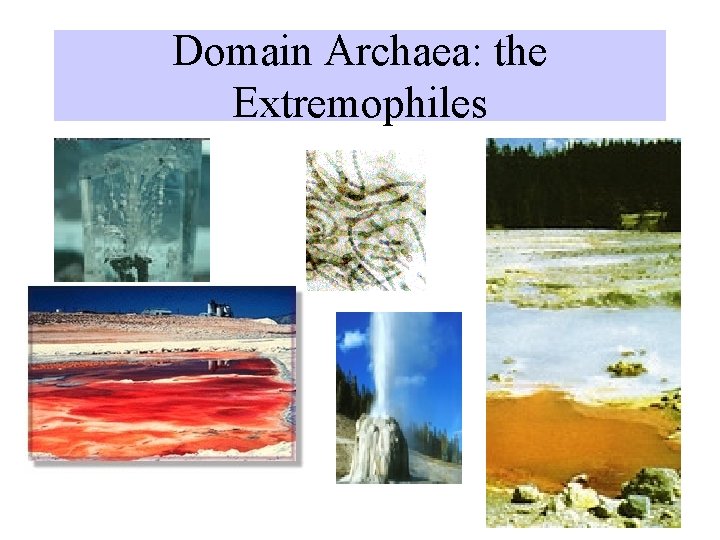 Domain Archaea: the Extremophiles